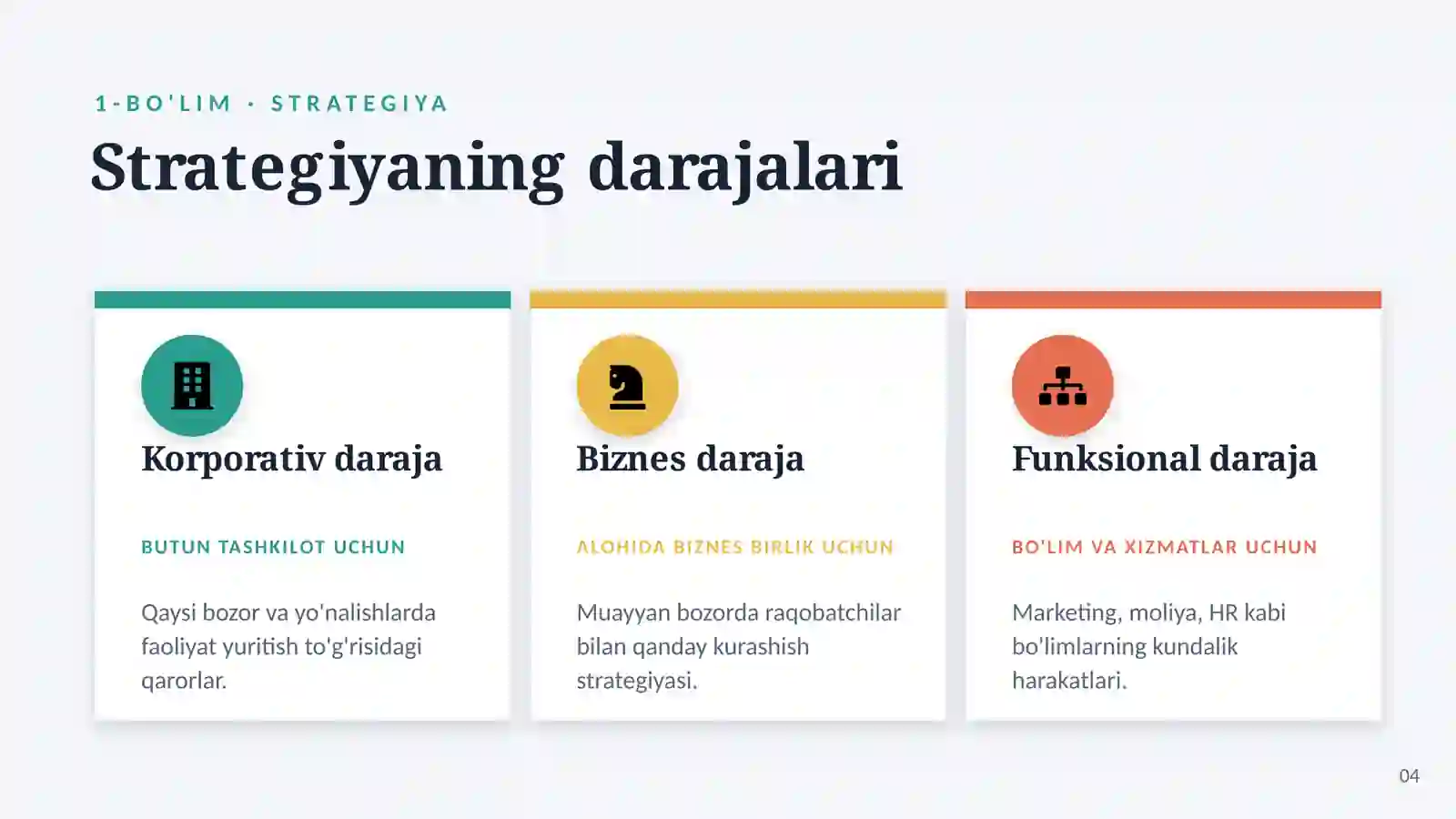 1-BO'LIM · STRATEGIYA

Strategiyaning darajalari

Korporativ daraja

BUTUN TASHKILOT UCHUN

Qaysi bozor va yo'nalishlarda faoliyat yuritish to'g'risidagi qarorlar.

Biznes daraja

ALOHIDA BIZNES BIRLIK UCHUN

Muayyan bozorda raqobatchilar bilan qanday kurashish strategiyasi.

Funksional daraja

BO'LIM VA XIZMATLAR UCHUN

Marketing, moliya, HR kabi bo'limlarning kundalik harakatlari.

04